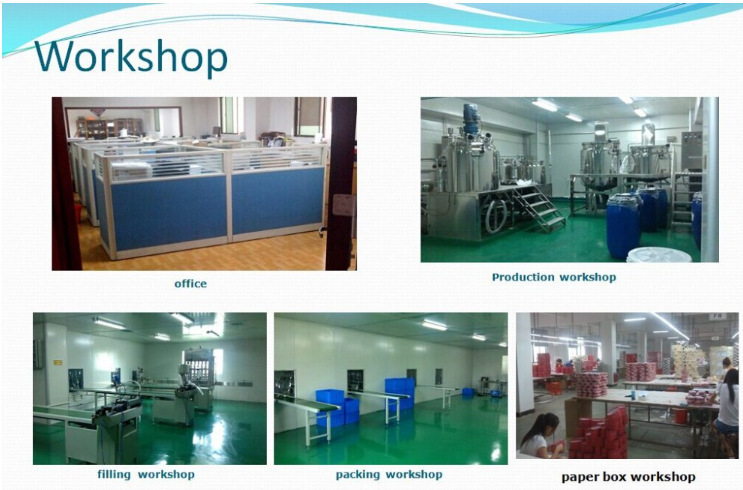 Workshop

office

Production workshop

filling workshop

packing workshop

paper box workshop